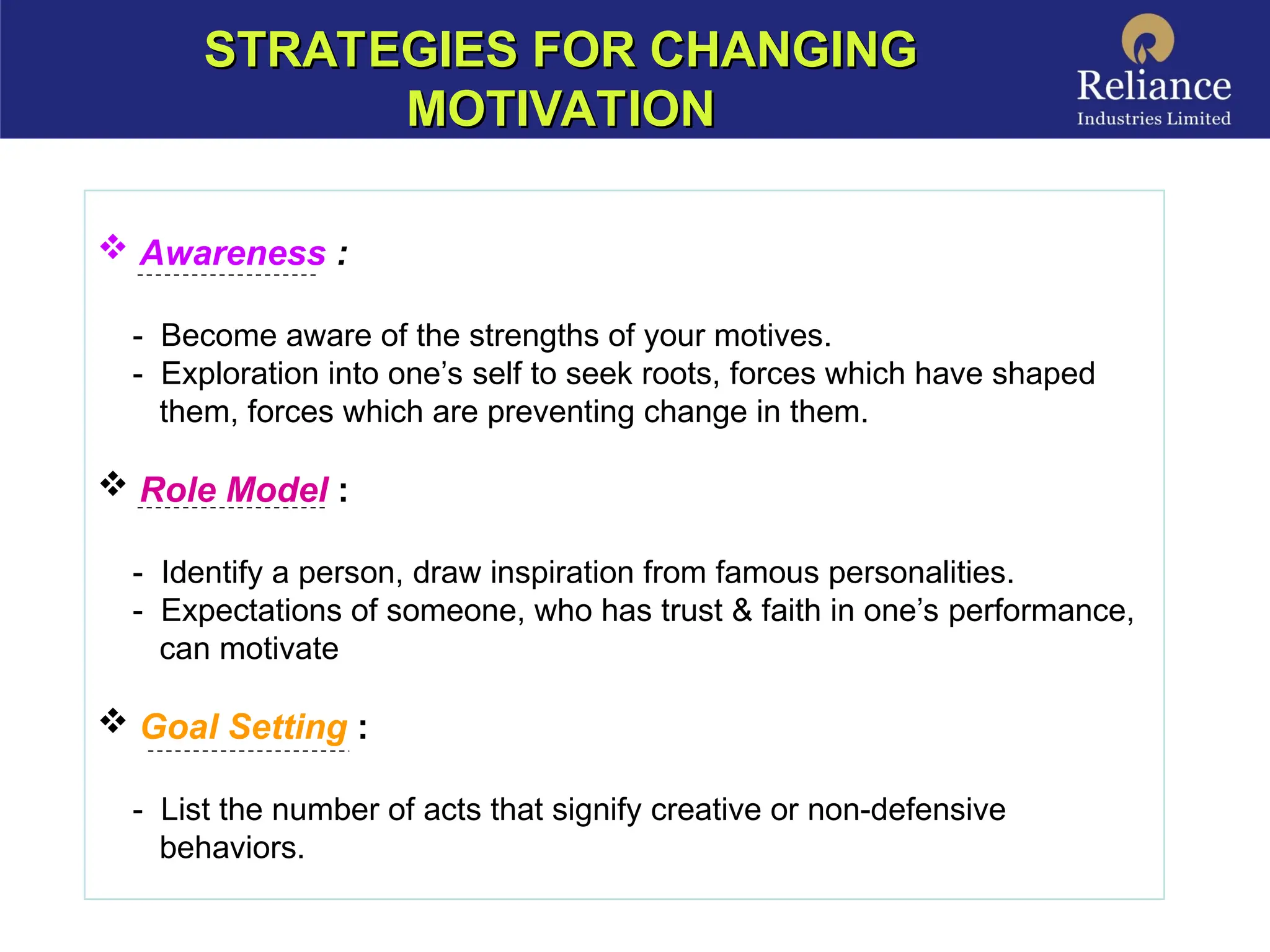 STRATEGIES FOR CHANGING MOTIVATION

Reliance
Industries Limited

❖ Awareness :

- Become aware of the strengths of your motives.
- Exploration into one's self to seek roots, forces which have shaped them, forces which are preventing change in them.

❖ Role Model :

- Identify a person, draw inspiration from famous personalities.
- Expectations of someone, who has trust & faith in one's performance, can motivate

❖ Goal Setting :

- List the number of acts that signify creative or non-defensive behaviors.